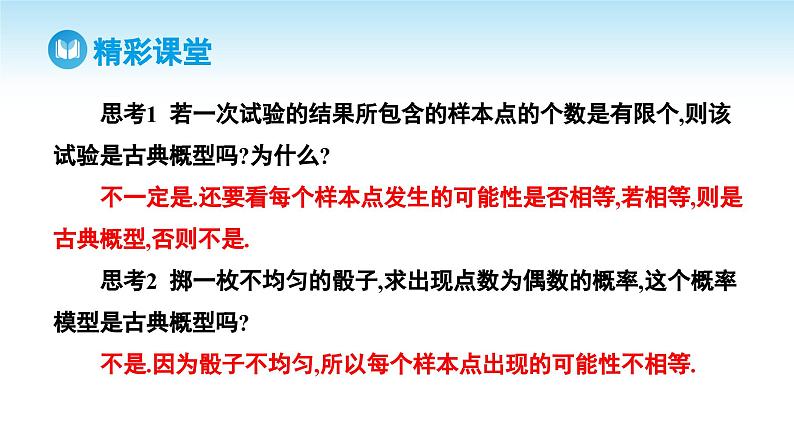 精彩课堂

思考1 若一次试验的结果所包含的样本点的个数是有限个,则该试验是古典概型吗?为什么?

不一定是.还要看每个样本点发生的可能性是否相等,若相等,则是古典概型,否则不是.

思考2 掷一枚不均匀的骰子,求出现点数为偶数的概率,这个概率模型是古典概型吗?

不是.因为骰子不均匀,所以每个样本点出现的可能性不相等.